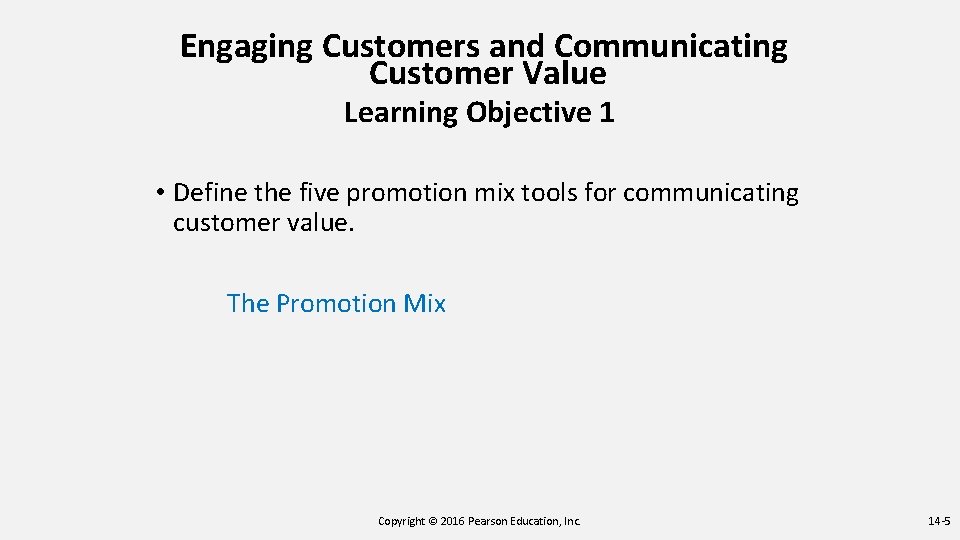 Engaging Customers and Communicating Customer Value
Learning Objective 1

• Define the five promotion mix tools for communicating customer value.

The Promotion Mix

Copyright © 2016 Pearson Education, Inc.

14-5